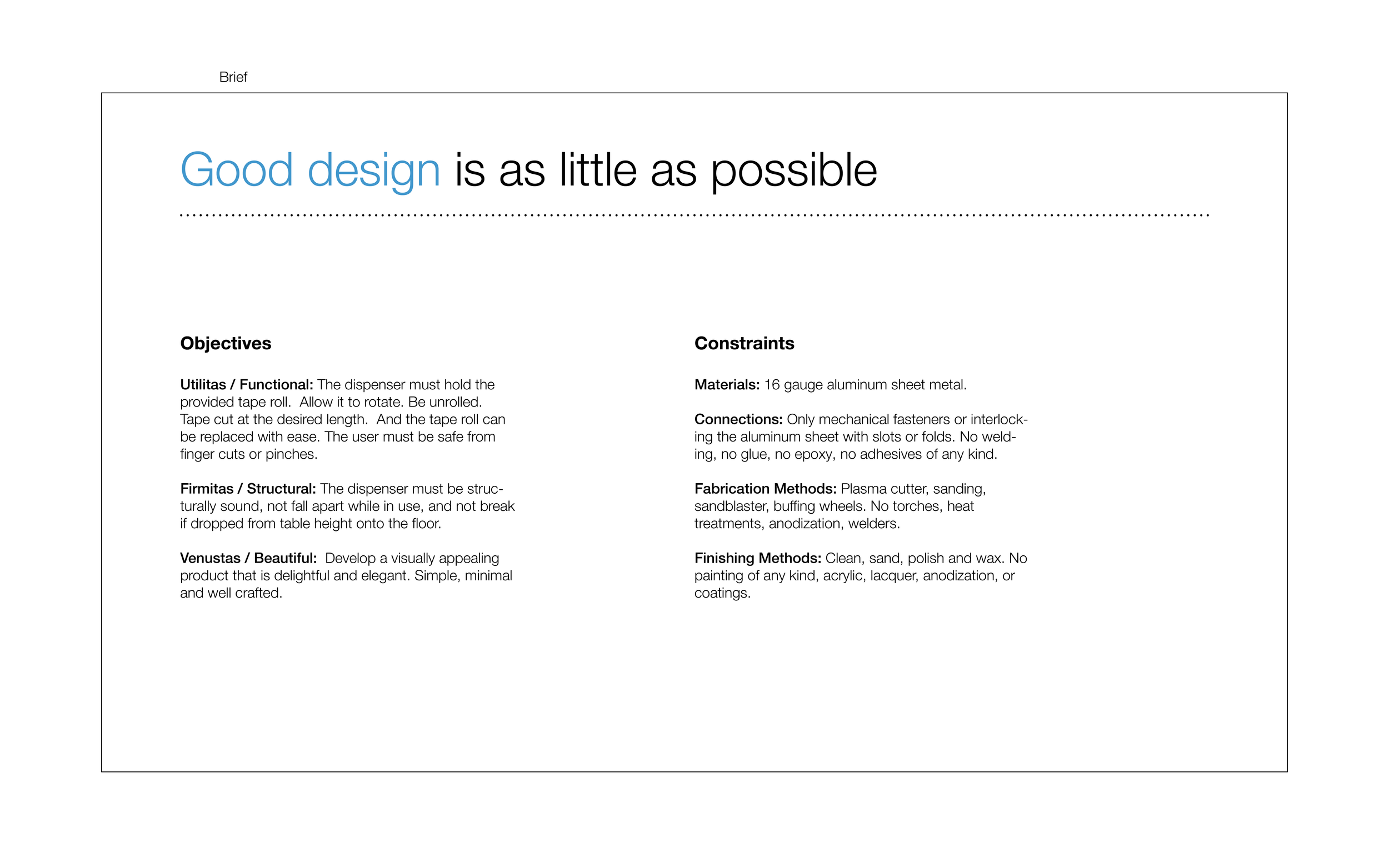 Brief

Good design is as little as possible

Objectives

Utilitas / Functional: The dispenser must hold the provided tape roll. Allow it to rotate. Be unrolled. Tape cut at the desired length. And the tape roll can be replaced with ease. The user must be safe from finger cuts or pinches.

Firmitas / Structural: The dispenser must be structurally sound, not fall apart while in use, and not break if dropped from table height onto the floor.

Venustas / Beautiful: Develop a visually appealing product that is delightful and elegant. Simple, minimal and well crafted.

Constraints

Materials: 16 gauge aluminum sheet metal.

Connections: Only mechanical fasteners or interlocking the aluminum sheet with slots or folds. No welding, no glue, no epoxy, no adhesives of any kind.

Fabrication Methods: Plasma cutter, sanding, sandblaster, buffing wheels. No torches, heat treatments, anodization, welders.

Finishing Methods: Clean, sand, polish and wax. No painting of any kind, acrylic, lacquer, anodization, or coatings.